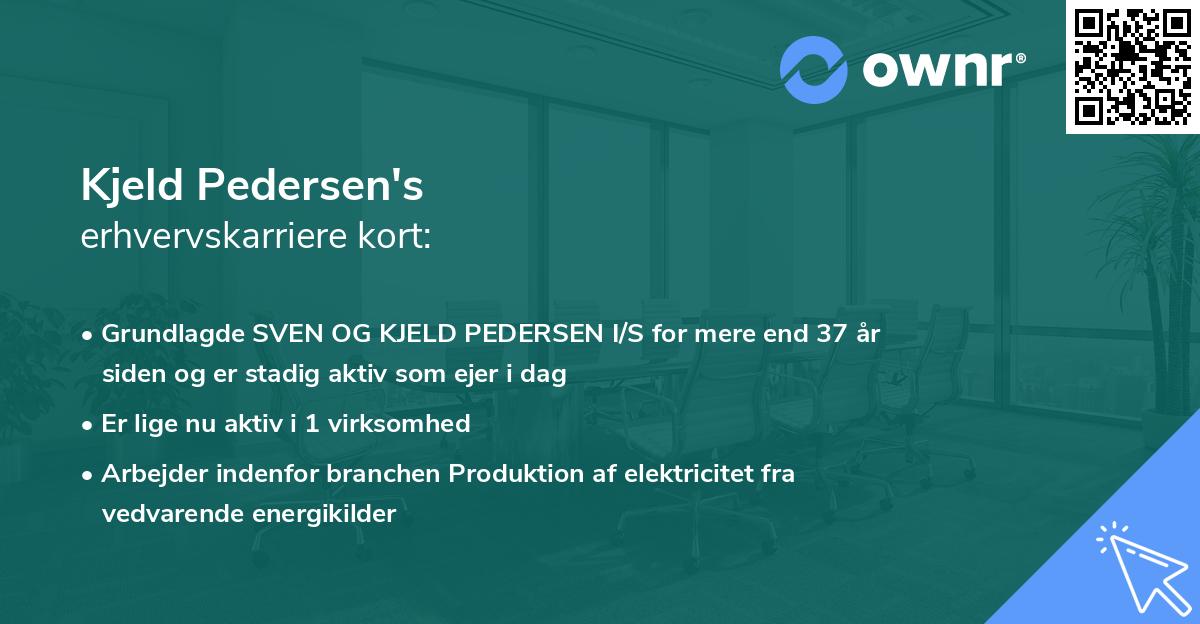 ownr®

Kjeld Pedersen's
erhvervskarriere kort:

• Grundlagde SVEN OG KJELD PEDERSEN I/S for mere end 37 år siden og er stadig aktiv som ejer i dag
• Er lige nu aktiv i 1 virksomhed
• Arbejder indenfor branchen Produktion af elektricitet fra vedvarende energikilder